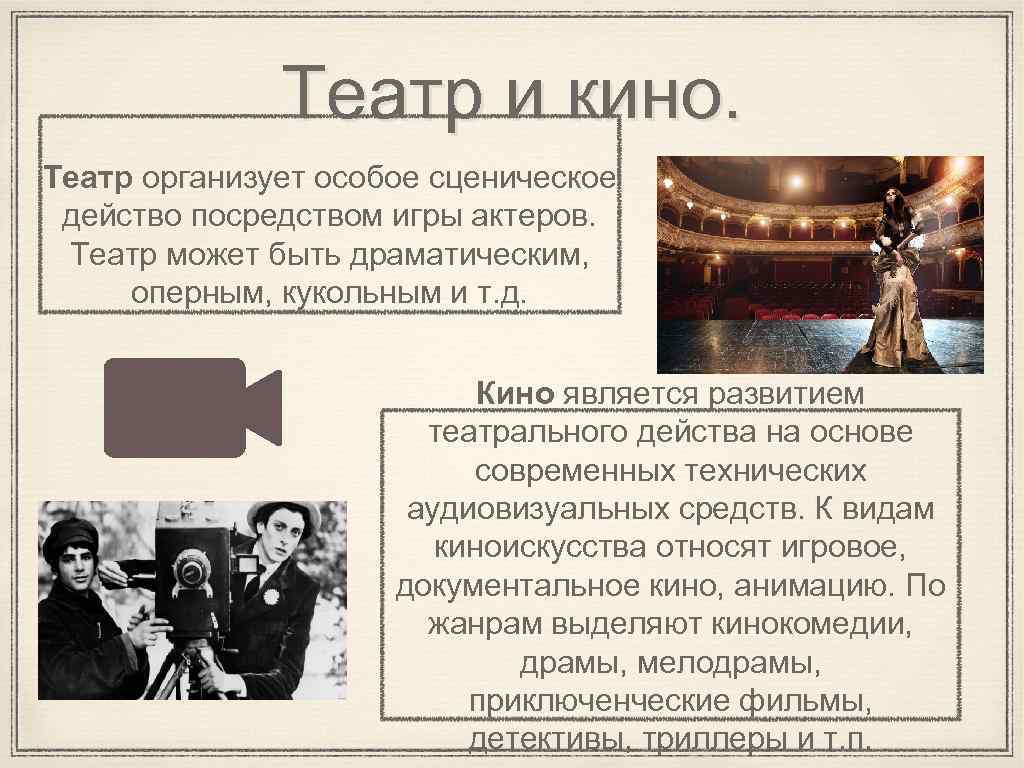 Театр и кино.

Театр организует особое сценическое действо посредством игры актеров. Театр может быть драматическим, оперным, кукольным и т.д.

Кино является развитием театрального действа на основе современных технических аудиовизуальных средств. К видам киноискусства относят игровое, документальное кино, анимацию. По жанрам выделяют кинокомедии, драмы, мелодрамы, приключенческие фильмы, детективы, триллеры и т.п.